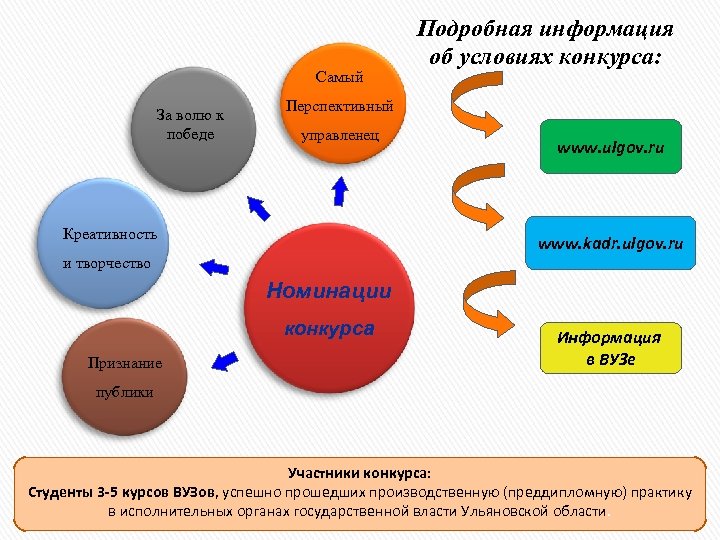 Подробная информация об условиях конкурса:

Самый Перспективный управленец

За волю к победе

Креативность и творчество

Номинации конкурса

Признание публики

www.ulgov.ru

www.kadr.ulgov.ru

Информация в ВУЗе

Участники конкурса:
Студенты 3-5 курсов ВУЗов, успешно прошедших производственную (преддипломную) практику в исполнительных органах государственной власти Ульяновской области